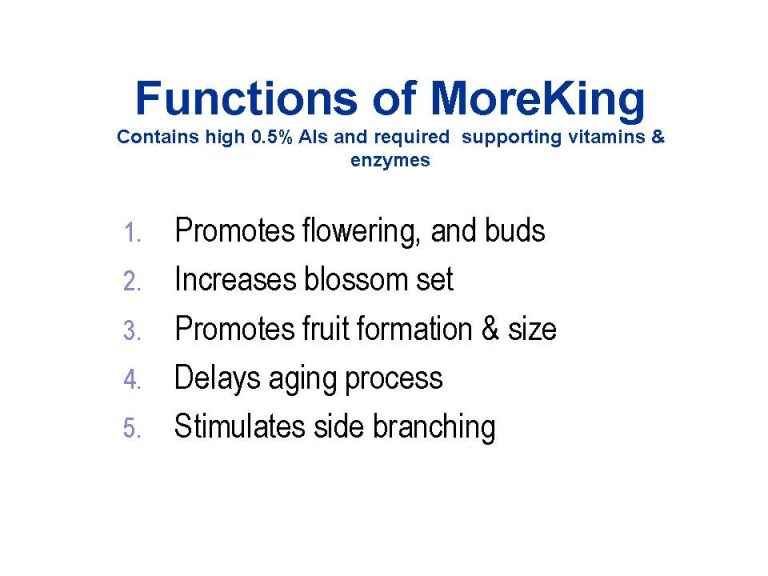 Functions of MoreKing
Contains high 0.5% AIs and required supporting vitamins & enzymes

1. Promotes flowering, and buds
2. Increases blossom set
3. Promotes fruit formation & size
4. Delays aging process
5. Stimulates side branching